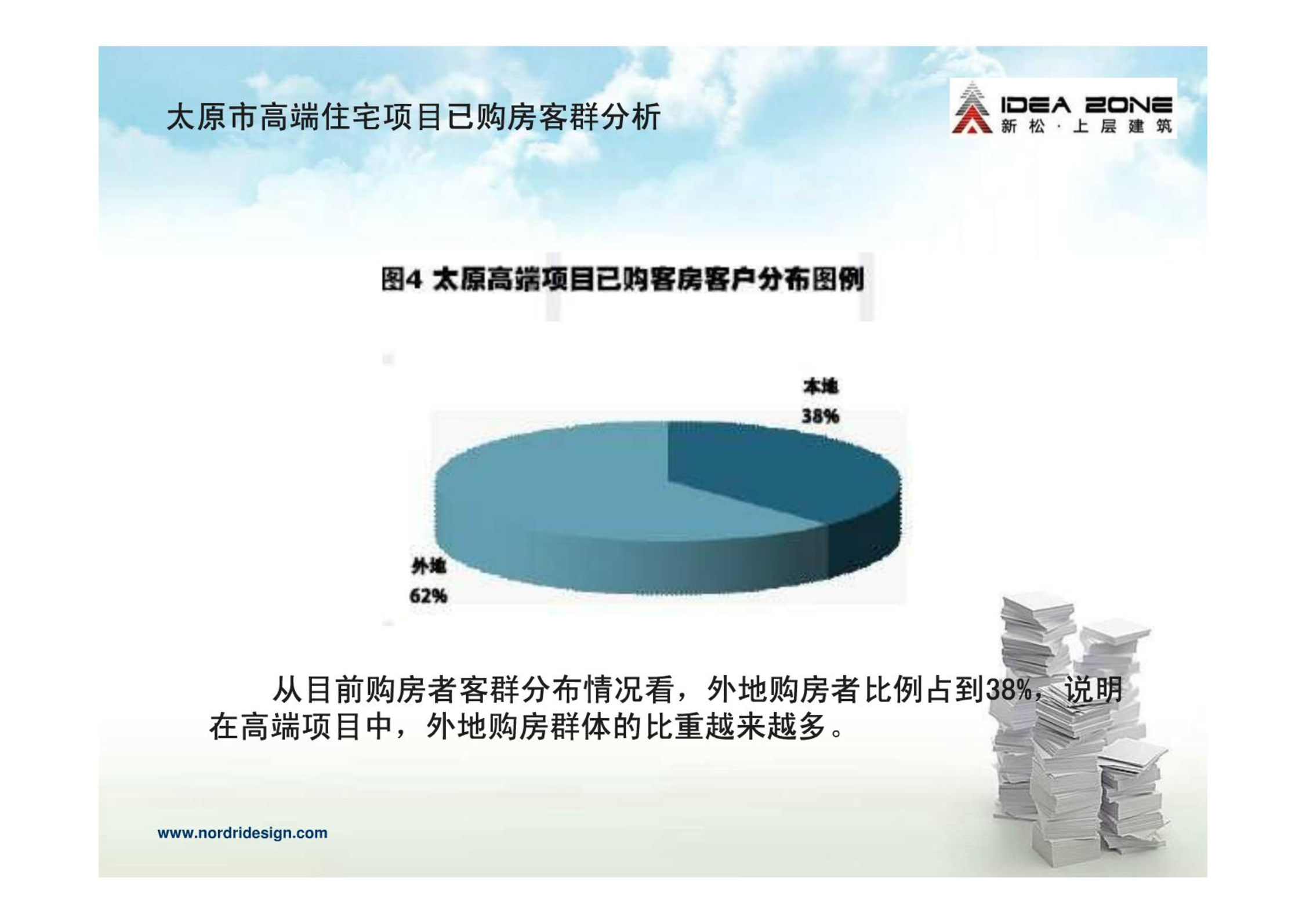 太原市高端住宅项目已购房客群分析

IDEA ZONE
新松·上层建筑

图4 太原高端项目已购客房客户分布图例

本地
38%

外地
62%

从目前购房者客群分布情况看，外地购房者比例占到38%，说明在高端项目中，外地购房群体的比重越来越多。

www.nordridesign.com